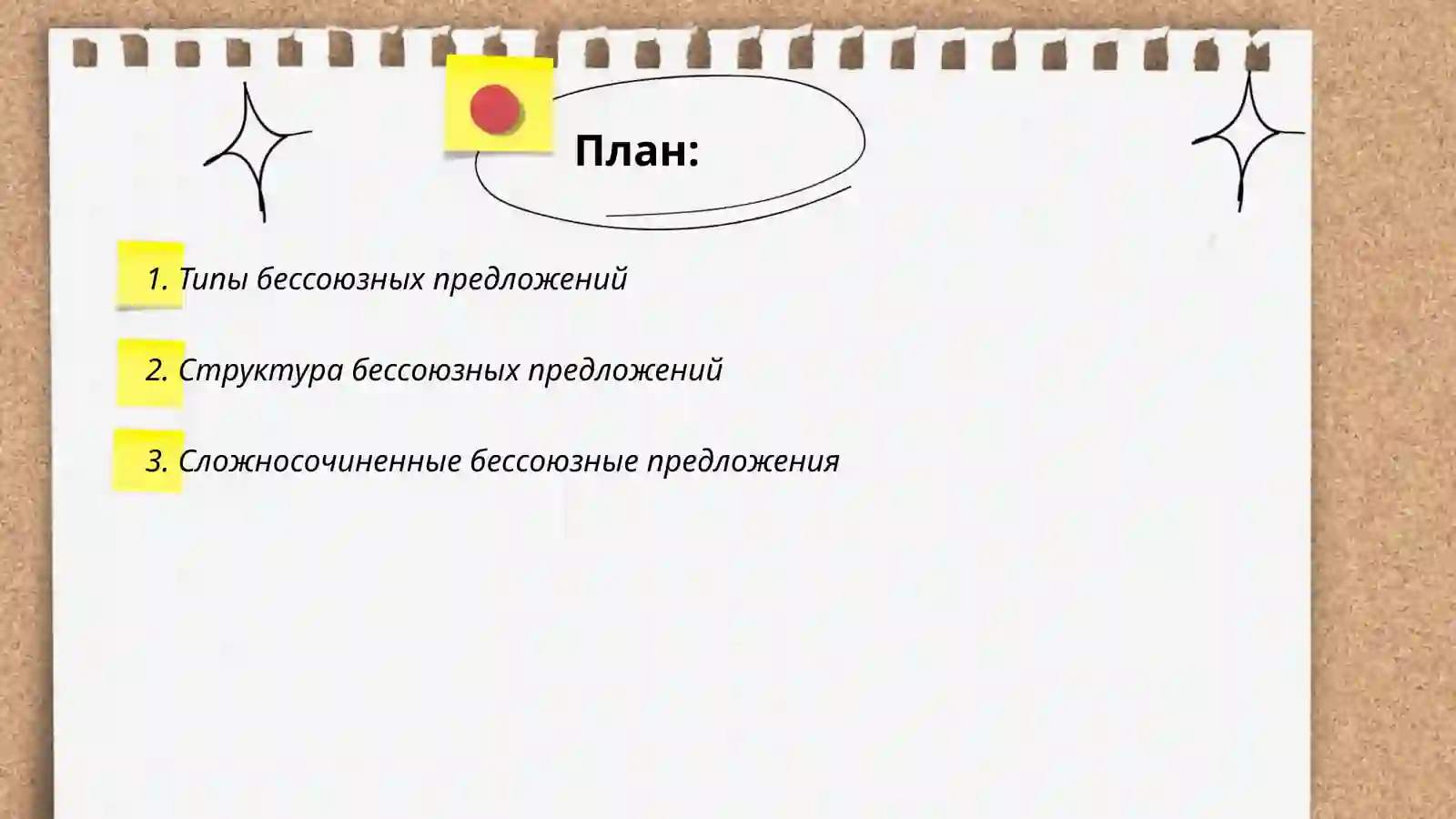 План:

1. Типы бессоюзных предложений

2. Структура бессоюзных предложений

3. Сложносочиненные бессоюзные предложения